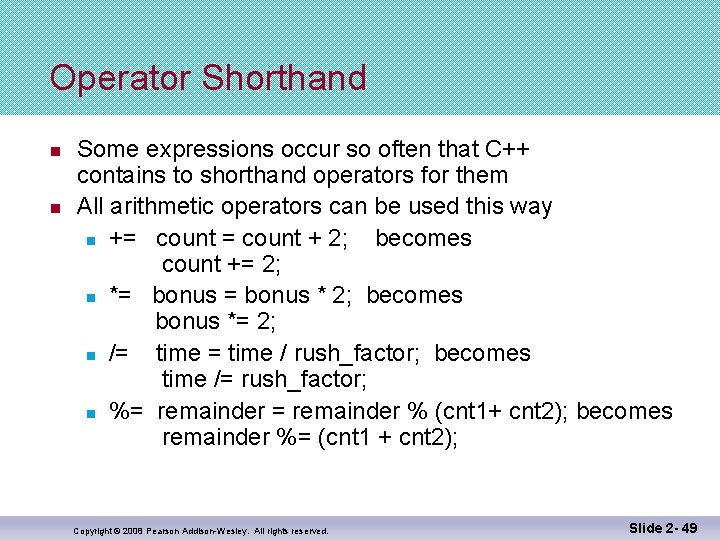 Operator Shorthand

Some expressions occur so often that C++ contains to shorthand operators for them

All arithmetic operators can be used this way

+= count = count + 2; becomes
count += 2;

*= bonus = bonus * 2; becomes
bonus *= 2;

/= time = time / rush_factor; becomes
time /= rush_factor;

%= remainder = remainder % (cnt1+ cnt2); becomes
remainder %= (cnt1 + cnt2);

Copyright © 2008 Pearson Addison-Wesley. All rights reserved.

Slide 2- 49